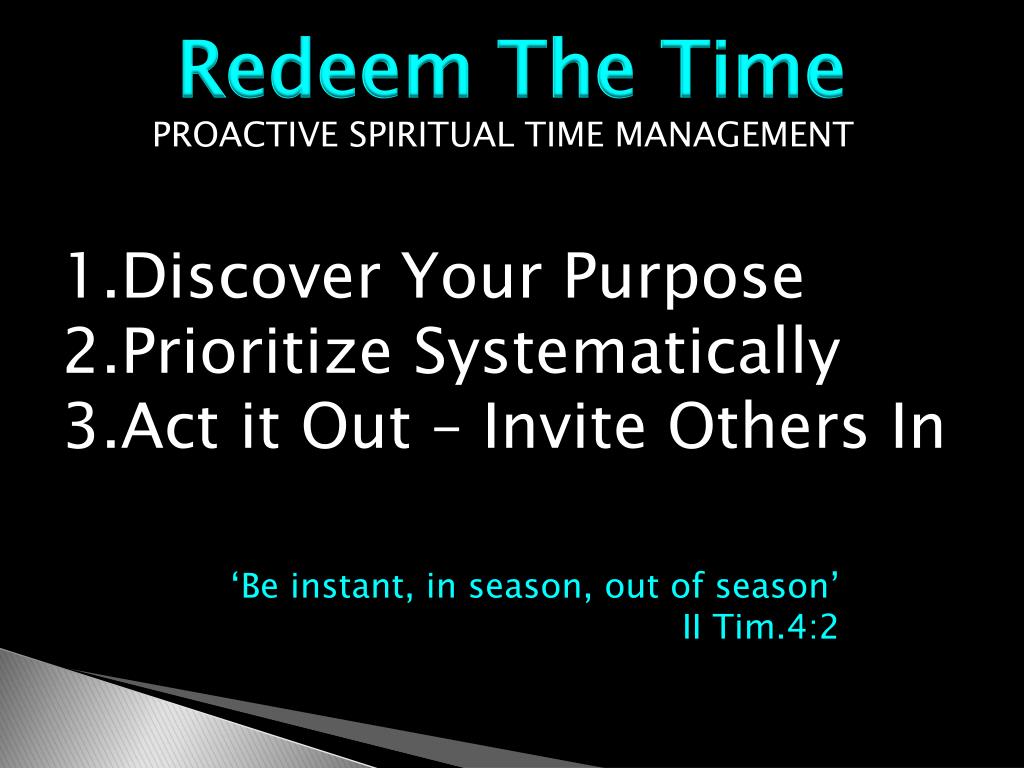 Redeem The Time
PROACTIVE SPIRITUAL TIME MANAGEMENT

1.Discover Your Purpose
2.Prioritize Systematically
3.Act it Out – Invite Others In

‘Be instant, in season, out of season’
II Tim.4:2